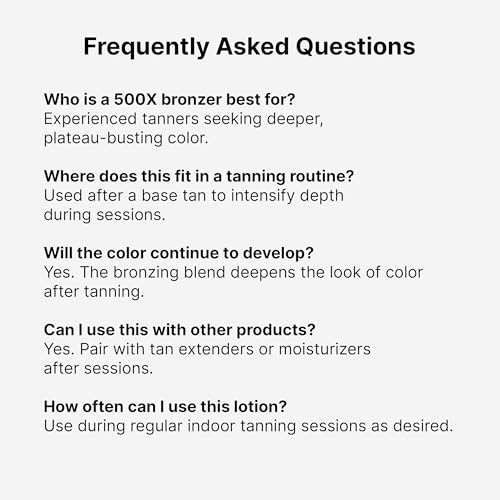 Frequently Asked Questions

Who is a 500X bronzer best for?
Experienced tanners seeking deeper, plateau-busting color.

Where does this fit in a tanning routine?
Used after a base tan to intensify depth during sessions.

Will the color continue to develop?
Yes. The bronzing blend deepens the look of color after tanning.

Can I use this with other products?
Yes. Pair with tan extenders or moisturizers after sessions.

How often can I use this lotion?
Use during regular indoor tanning sessions as desired.